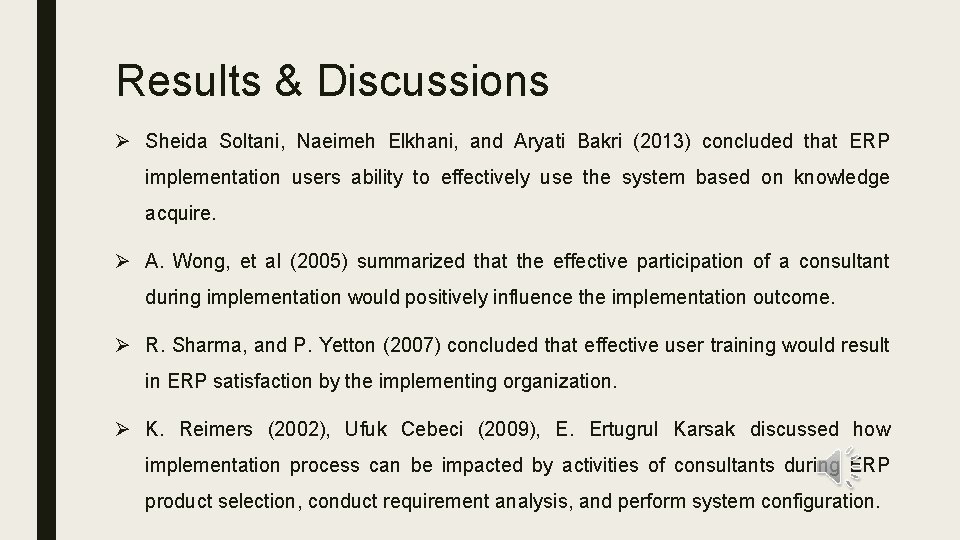 Results & Discussions

➢ Sheida Soltani, Naeimeh Elkhani, and Aryati Bakri (2013) concluded that ERP implementation users ability to effectively use the system based on knowledge acquire.

➢ A. Wong, et al (2005) summarized that the effective participation of a consultant during implementation would positively influence the implementation outcome.

➢ R. Sharma, and P. Yetton (2007) concluded that effective user training would result in ERP satisfaction by the implementing organization.

➢ K. Reimers (2002), Ufuk Cebeci (2009), E. Ertugrul Karsak discussed how implementation process can be impacted by activities of consultants during ERP product selection, conduct requirement analysis, and perform system configuration.